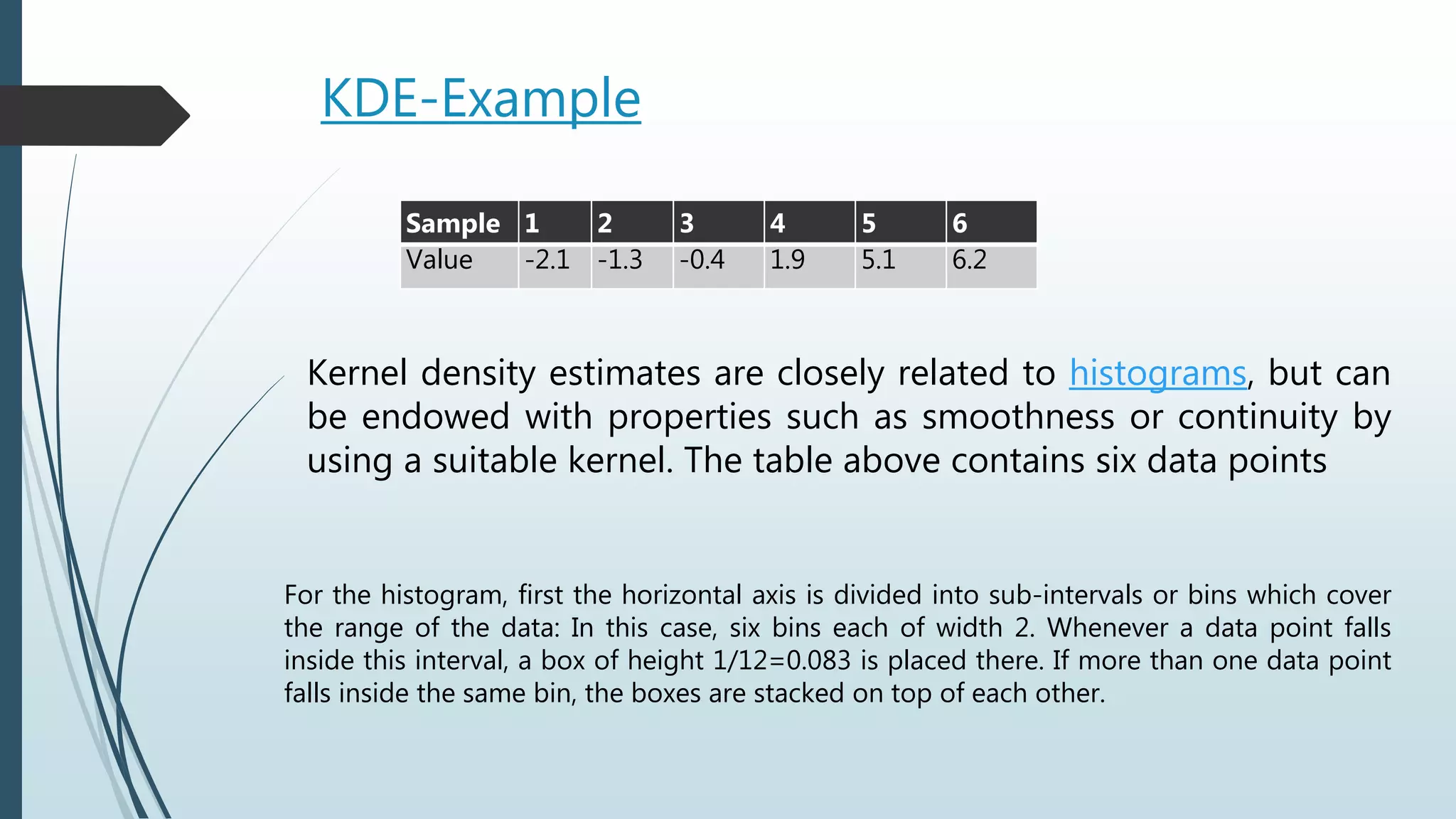 KDE-Example

| Sample | 1 | 2 | 3 | 4 | 5 | 6 |
|---|---|---|---|---|---|---|
| Value | -2.1 | -1.3 | -0.4 | 1.9 | 5.1 | 6.2 |

Kernel density estimates are closely related to histograms, but can be endowed with properties such as smoothness or continuity by using a suitable kernel. The table above contains six data points

For the histogram, first the horizontal axis is divided into sub-intervals or bins which cover the range of the data: In this case, six bins each of width 2. Whenever a data point falls inside this interval, a box of height 1/12=0.083 is placed there. If more than one data point falls inside the same bin, the boxes are stacked on top of each other.